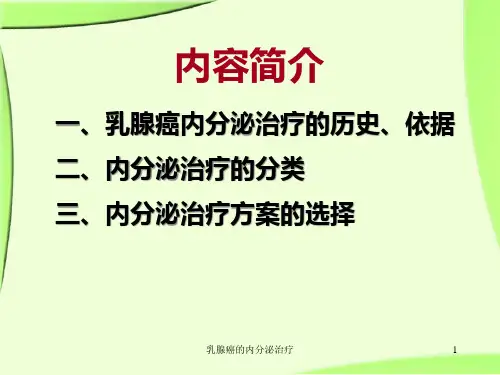 内容简介

一、乳腺癌内分泌治疗的历史、依据

二、内分泌治疗的分类

三、内分泌治疗方案的选择

乳腺癌的内分泌治疗

1